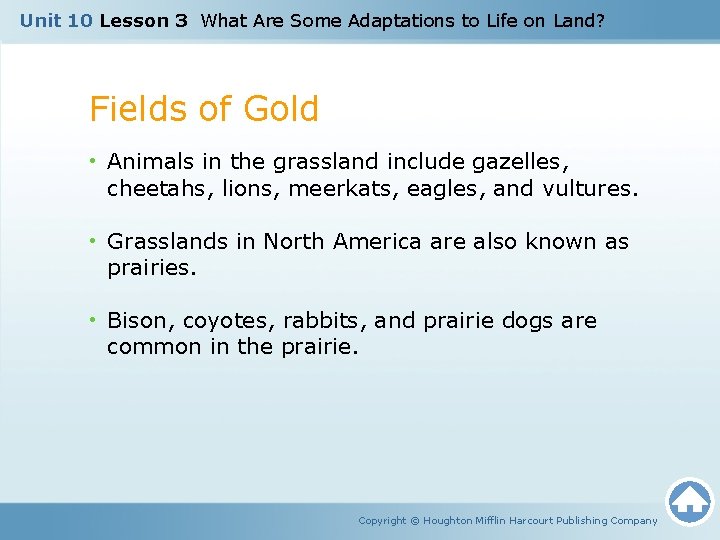 Unit 10 Lesson 3 What Are Some Adaptations to Life on Land?

Fields of Gold

• Animals in the grassland include gazelles, cheetahs, lions, meerkats, eagles, and vultures.

• Grasslands in North America are also known as prairies.

• Bison, coyotes, rabbits, and prairie dogs are common in the prairie.

Copyright © Houghton Mifflin Harcourt Publishing Company